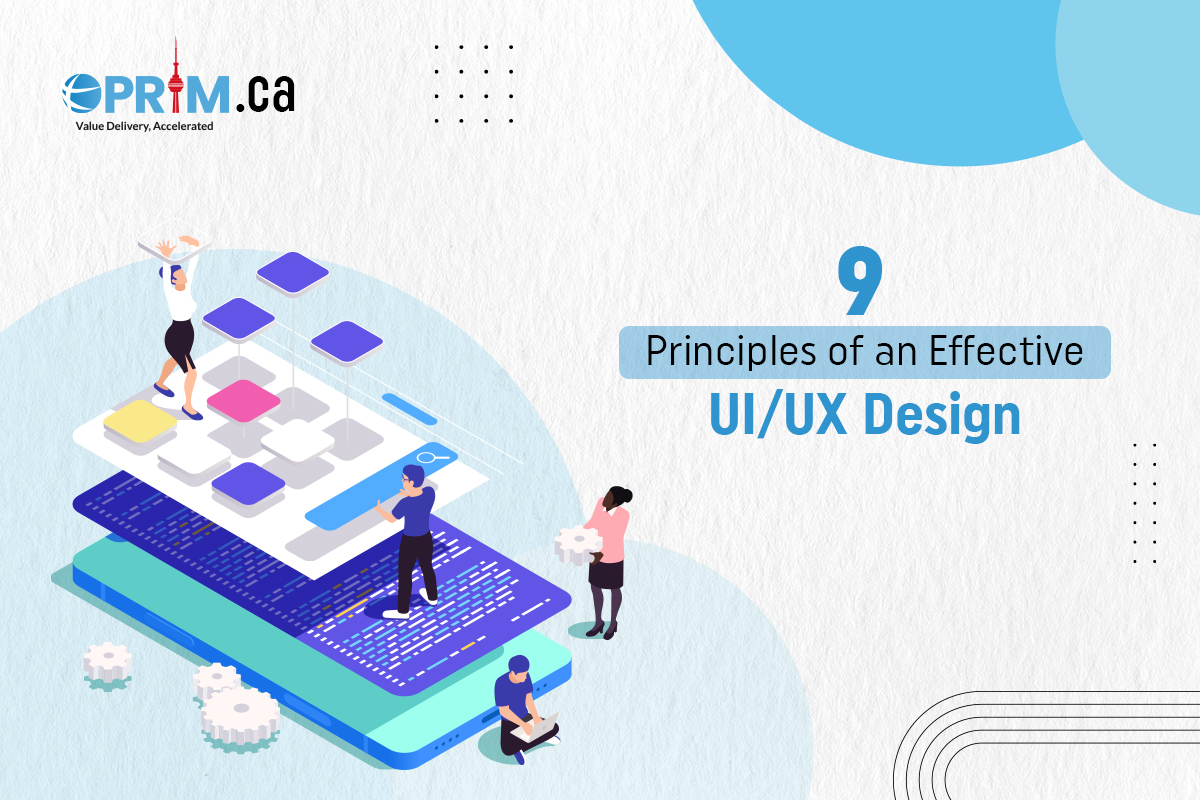 PRIM.ca
Value Delivery, Accelerated

9
Principles of an Effective
UI/UX Design